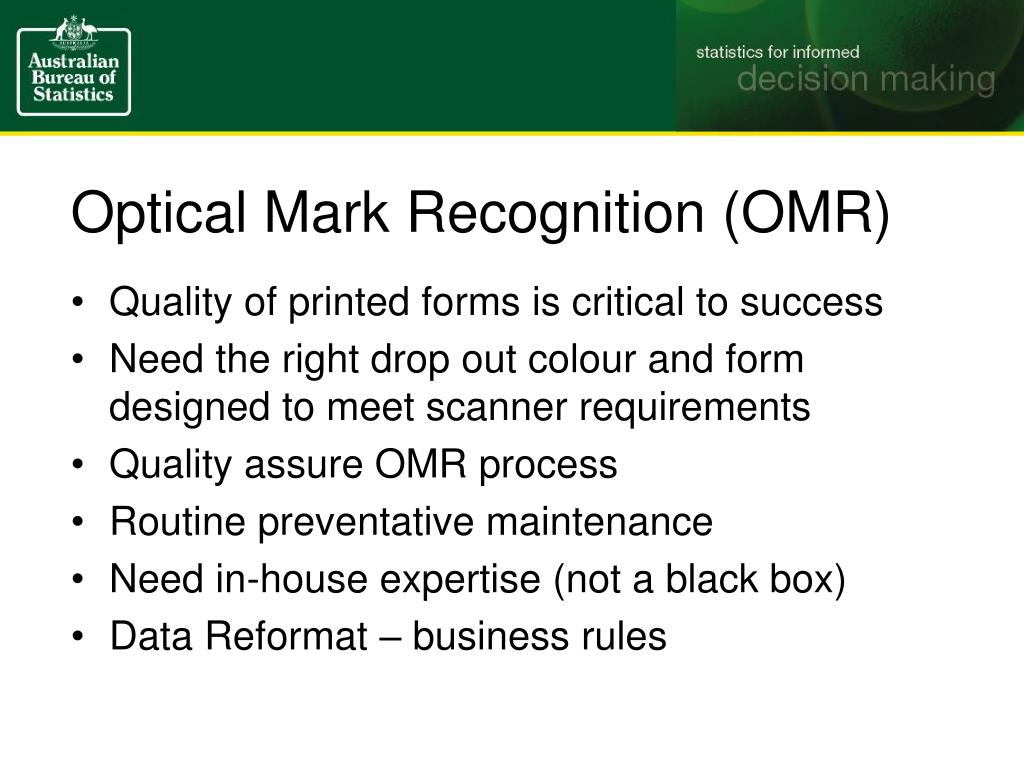 Australian Bureau of Statistics

statistics for informed decision making

Optical Mark Recognition (OMR)

• Quality of printed forms is critical to success
• Need the right drop out colour and form designed to meet scanner requirements
• Quality assure OMR process
• Routine preventative maintenance
• Need in-house expertise (not a black box)
• Data Reformat – business rules